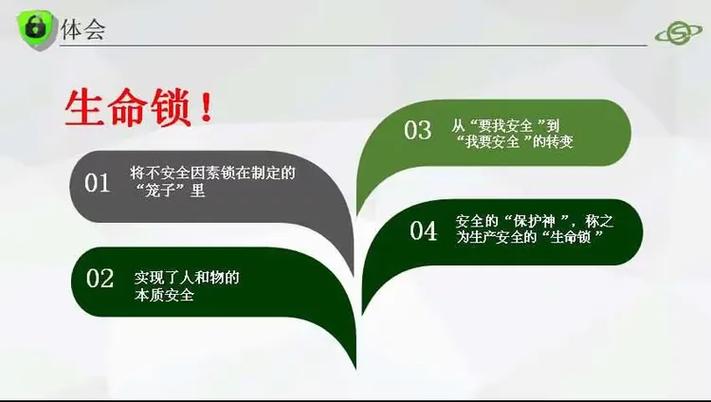 体会

生命锁！

01 将不安全因素锁在制定的“笼子”里

02 实现了人和物的本质安全

03 从“要我安全”到“我要安全”的转变

04 安全的“保护神”，称之为生产安全的“生命锁”